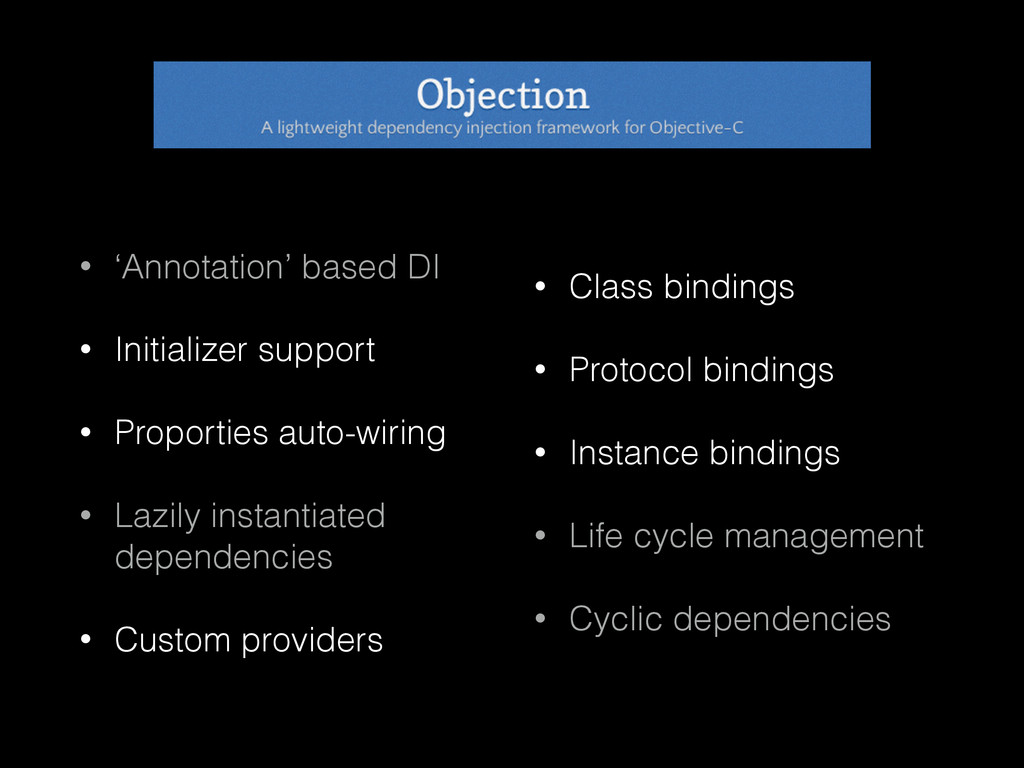 Objection

A lightweight dependency injection framework for Objective-C

• ‘Annotation’ based DI

• Initializer support

• Proporties auto-wiring

• Lazily instantiated dependencies

• Custom providers

• Class bindings

• Protocol bindings

• Instance bindings

• Life cycle management

• Cyclic dependencies